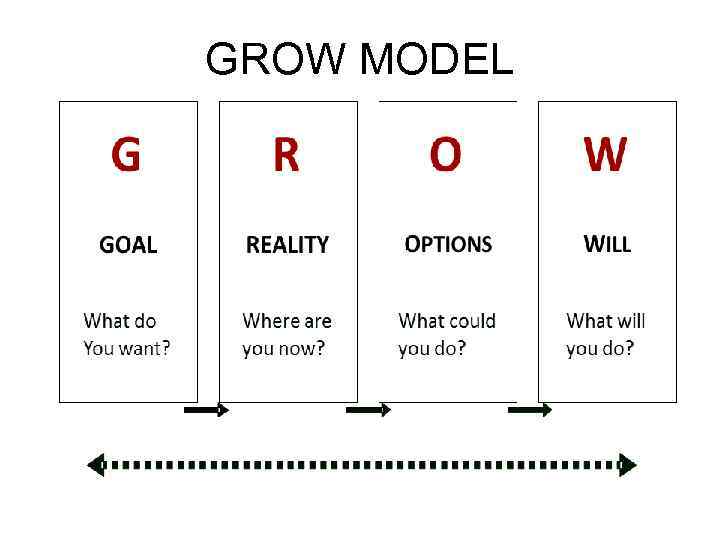 GROW MODEL

G

GOAL

What do You want?

R

REALITY

Where are you now?

O

OPTIONS

What could you do?

W

WILL

What will you do?